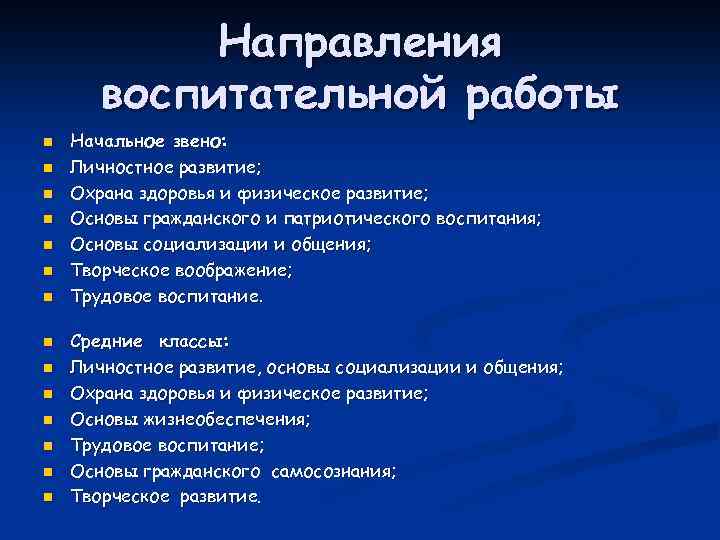 Направления воспитательной работы

- Начальное звено:
- Личностное развитие;
- Охрана здоровья и физическое развитие;
- Основы гражданского и патриотического воспитания;
- Основы социализации и общения;
- Творческое воображение;
- Трудовое воспитание.

- Средние классы:
- Личностное развитие, основы социализации и общения;
- Охрана здоровья и физическое развитие;
- Основы жизнеобеспечения;
- Трудовое воспитание;
- Основы гражданского самосознания;
- Творческое развитие.